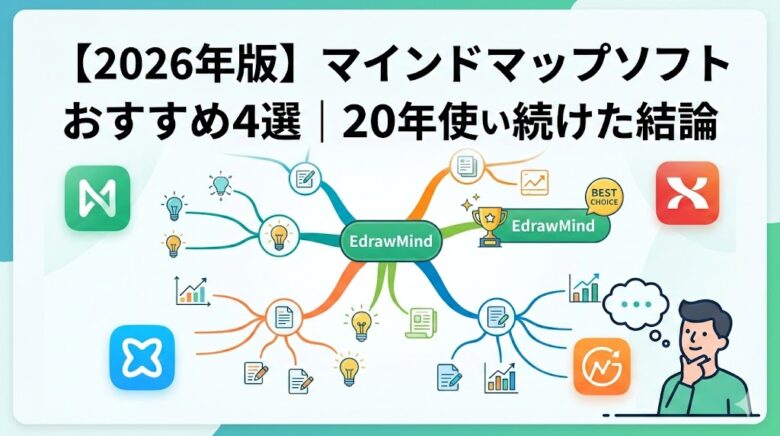 【2026年版】マインドマップソフト
おすすめ4選｜20年使い続けた結論

EdrawMind

BEST CHOICE

EdrawMind